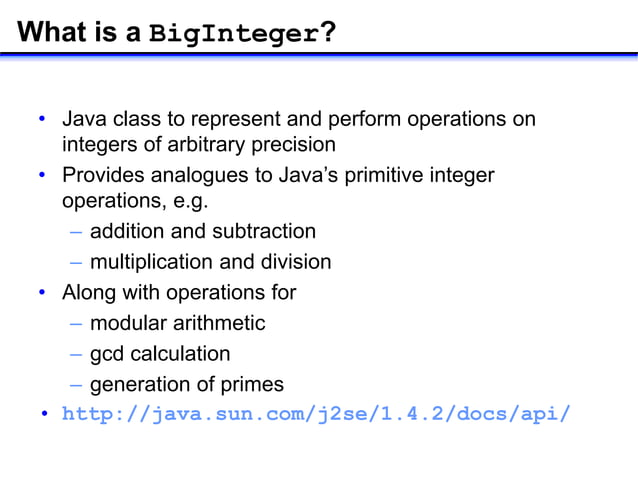 What is a BigInteger?

• Java class to represent and perform operations on integers of arbitrary precision

• Provides analogues to Java's primitive integer operations, e.g.
– addition and subtraction
– multiplication and division

• Along with operations for
– modular arithmetic
– gcd calculation
– generation of primes

• http://java.sun.com/j2se/1.4.2/docs/api/